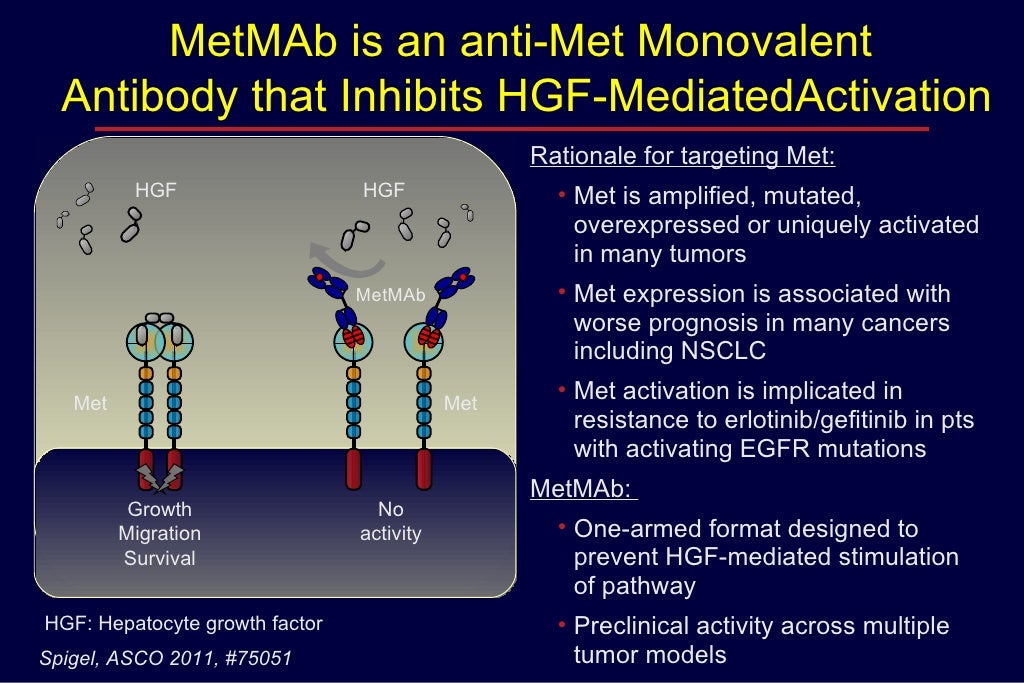 MetMAb is an anti-Met Monovalent Antibody that Inhibits HGF-MediatedActivation

HGF

HGF

MetMAb

Met

Met

Growth
Migration
Survival

No
activity

HGF: Hepatocyte growth factor

Spigel, ASCO 2011, #75051

Rationale for targeting Met:

• Met is amplified, mutated, overexpressed or uniquely activated in many tumors

• Met expression is associated with worse prognosis in many cancers including NSCLC

• Met activation is implicated in resistance to erlotinib/gefitinib in pts with activating EGFR mutations

MetMAb:

• One-armed format designed to prevent HGF-mediated stimulation of pathway

• Preclinical activity across multiple tumor models